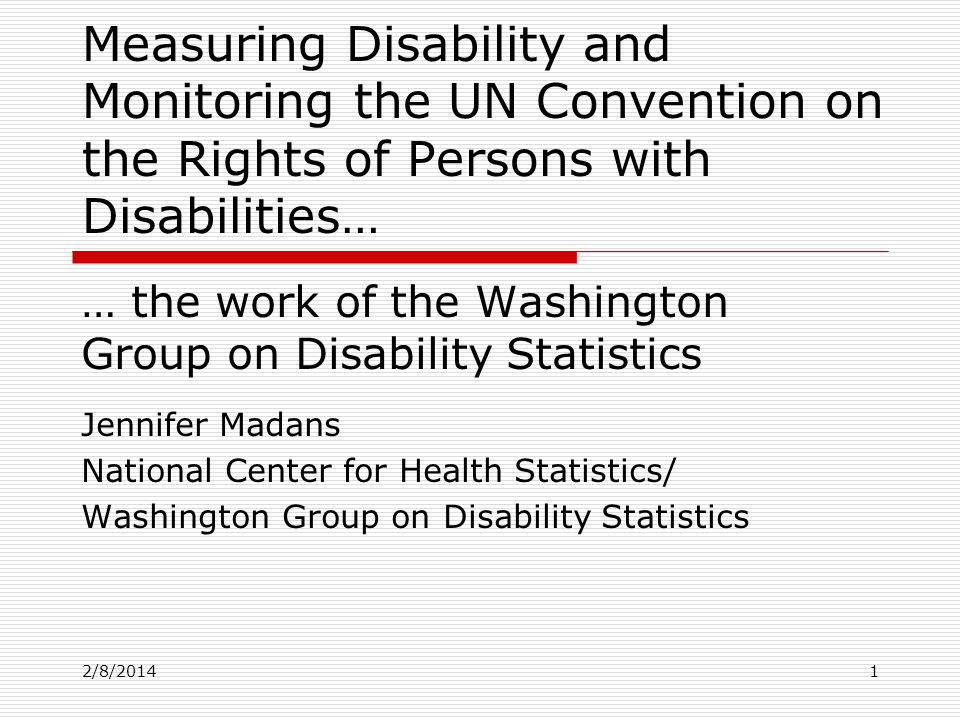 Measuring Disability and Monitoring the UN Convention on the Rights of Persons with Disabilities…

… the work of the Washington Group on Disability Statistics

Jennifer Madans
National Center for Health Statistics/
Washington Group on Disability Statistics

2/8/2014

1